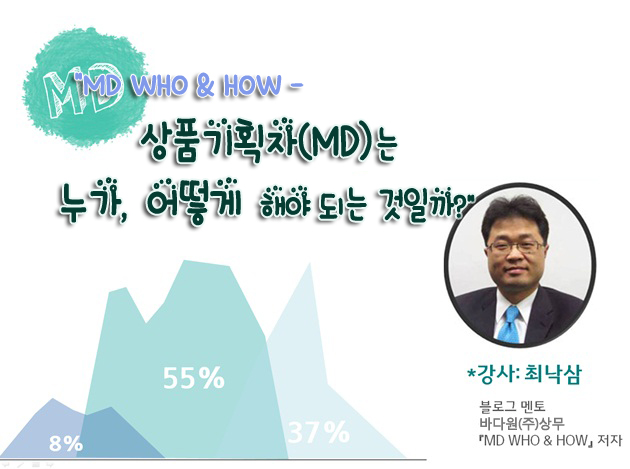 MD

"MD WHO & HOW -

상품기획자(MD)는

누가, 어떻게 해야 되는 것일까?"

55%

8%

37%

*강사: 최낙삼

블로그 멘토
바다원(주)상무
『MD WHO & HOW』 저자